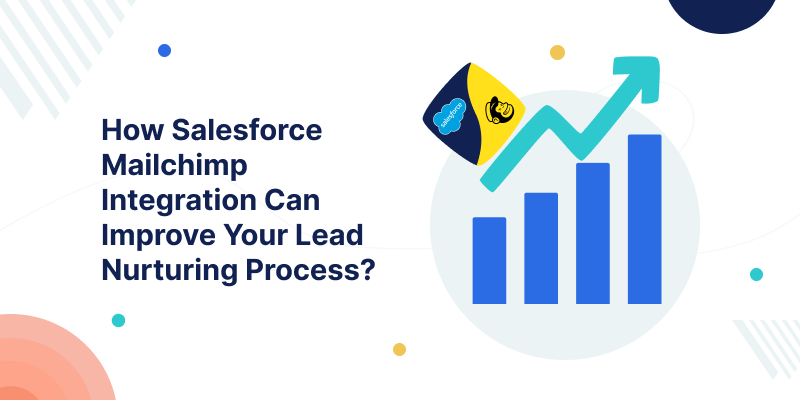 How Salesforce Mailchimp Integration Can Improve Your Lead Nurturing Process?

salesforce